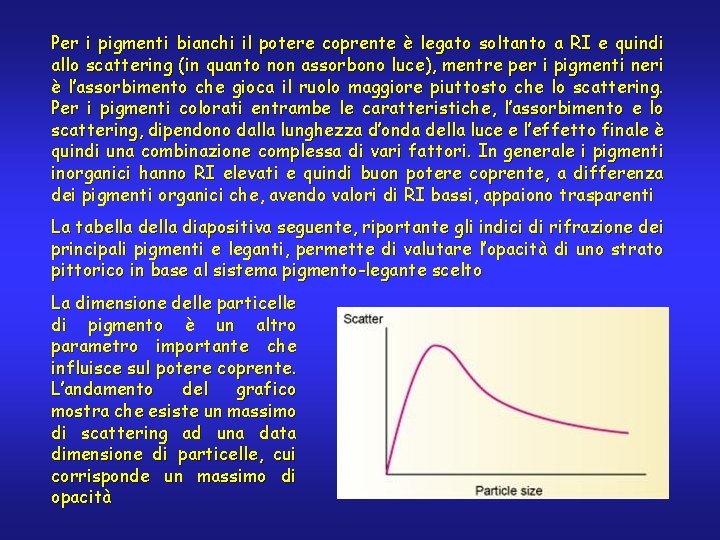 Per i pigmenti bianchi il potere coprente è legato soltanto a RI e quindi allo scattering (in quanto non assorbono luce), mentre per i pigmenti neri è l'assorbimento che gioca il ruolo maggiore piuttosto che lo scattering. Per i pigmenti colorati entrambe le caratteristiche, l'assorbimento e lo scattering, dipendono dalla lunghezza d'onda della luce e l'effetto finale è quindi una combinazione complessa di vari fattori. In generale i pigmenti inorganici hanno RI elevati e quindi buon potere coprente, a differenza dei pigmenti organici che, avendo valori di RI bassi, appaiono trasparenti

La tabella della diapositiva seguente, riportante gli indici di rifrazione dei principali pigmenti e leganti, permette di valutare l'opacità di uno strato pittorico in base al sistema pigmento-legante scelto

La dimensione delle particelle di pigmento è un altro parametro importante che influisce sul potere coprente. L'andamento del grafico mostra che esiste un massimo di scattering ad una data dimensione di particelle, cui corrisponde un massimo di opacità

Scatter

Particle size